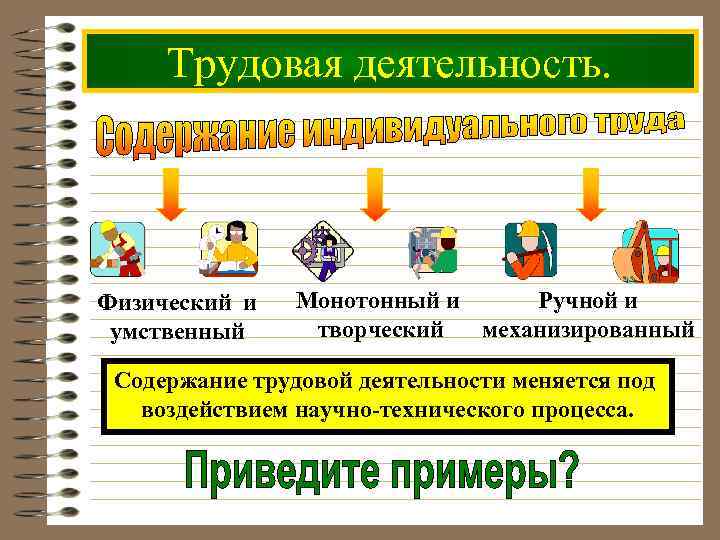 Трудовая деятельность.

Содержание индивидуального труда

Физический и умственный

Монотонный и творческий

Ручной и механизированный

Содержание трудовой деятельности меняется под воздействием научно-технического процесса.

Приведите примеры?